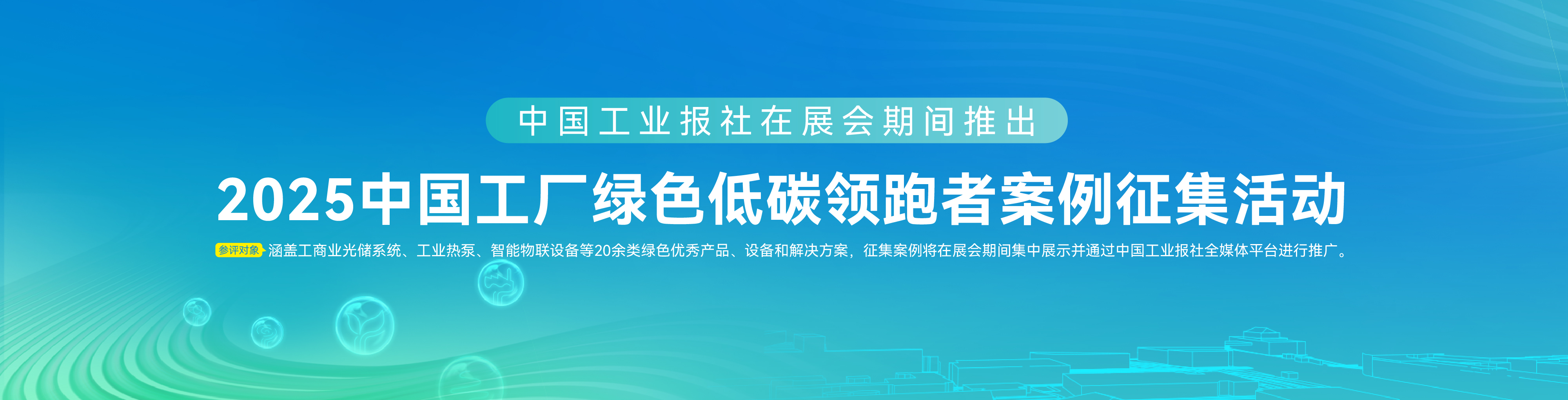 中国工业报社在展会期间推出

2025中国工厂绿色低碳领跑者案例征集活动

参评对象 涵盖工商业光储系统、工业热泵、智能物联设备等20余类绿色优秀产品、设备和解决方案，征集案例将在展会期间集中展示并通过中国工业报社全媒体平台进行推广。